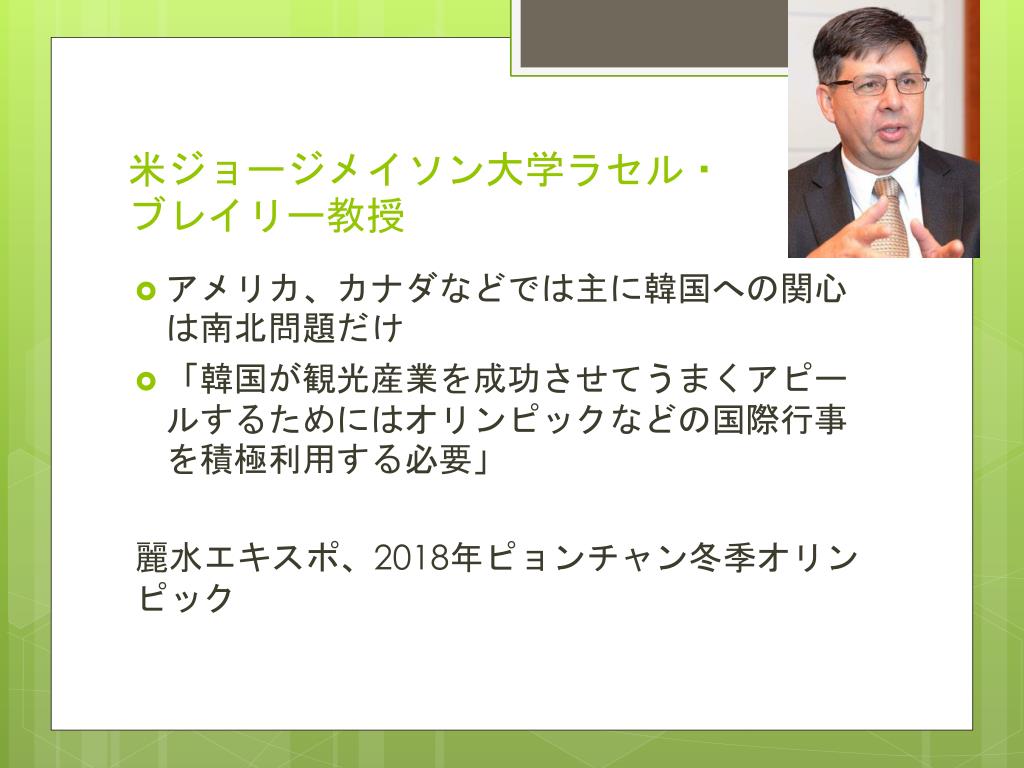 米ジョージメイソン大学ラセル・ブレイリー教授

アメリカ、カナダなどでは主に韓国への関心は南北問題だけ

「韓国が観光産業を成功させてうまくアピールするためにはオリンピックなどの国際行事を積極利用する必要」

麗水エキスポ、2018年ピョンチャン冬季オリンピック